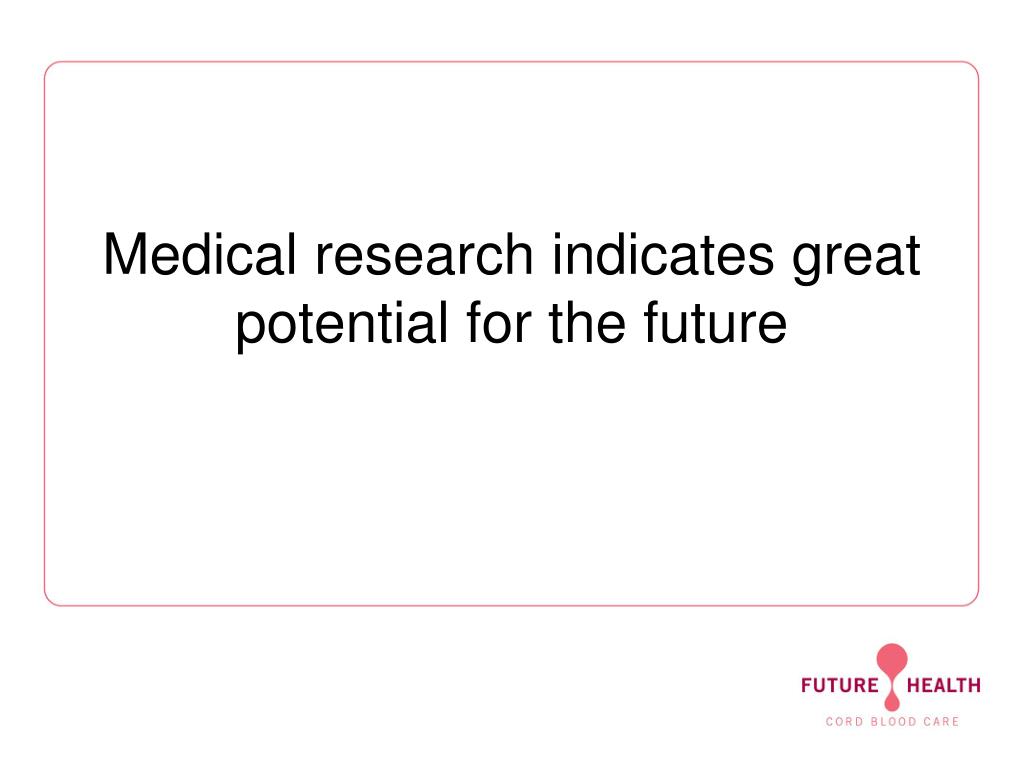 Medical research indicates great potential for the future

FUTURE HEALTH
CORD BLOOD CARE